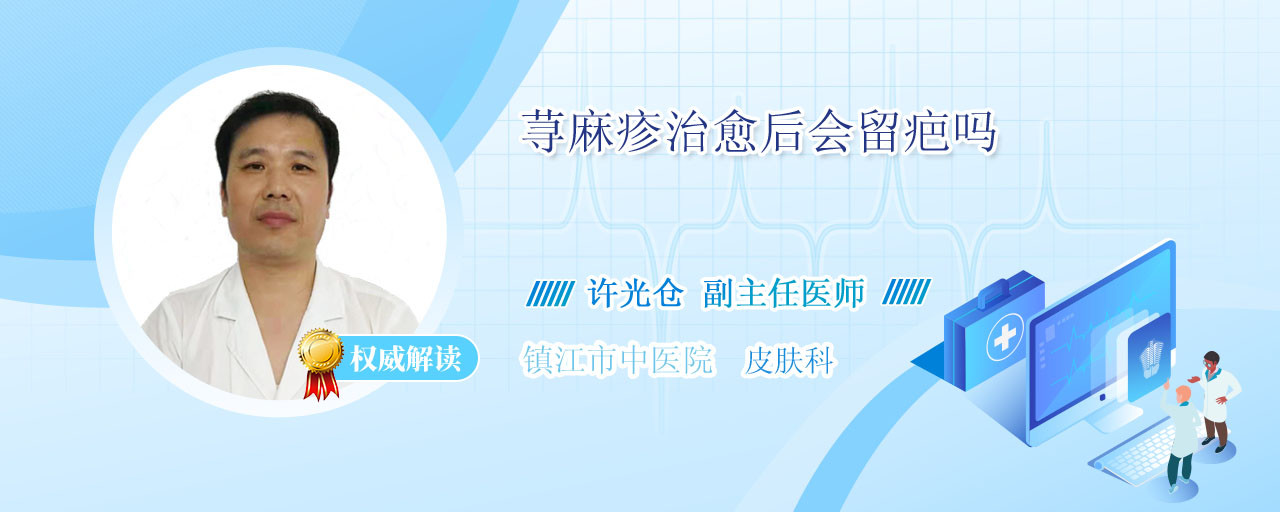 荨麻疹治愈后会留疤吗

许光仓 副主任医师

权威解读

镇江市中医院 皮肤科